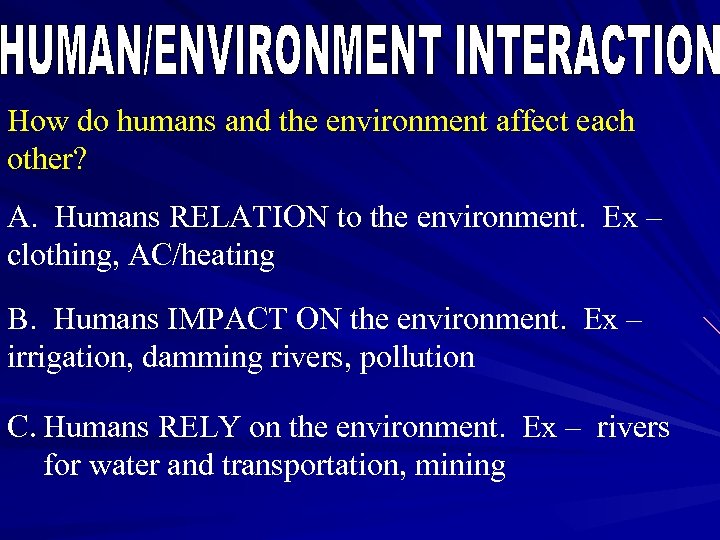 HUMAN/ENVIRONMENT INTERACTION

How do humans and the environment affect each other?

A. Humans RELATION to the environment. Ex – clothing, AC/heating

B. Humans IMPACT ON the environment. Ex – irrigation, damming rivers, pollution

C. Humans RELY on the environment. Ex – rivers for water and transportation, mining